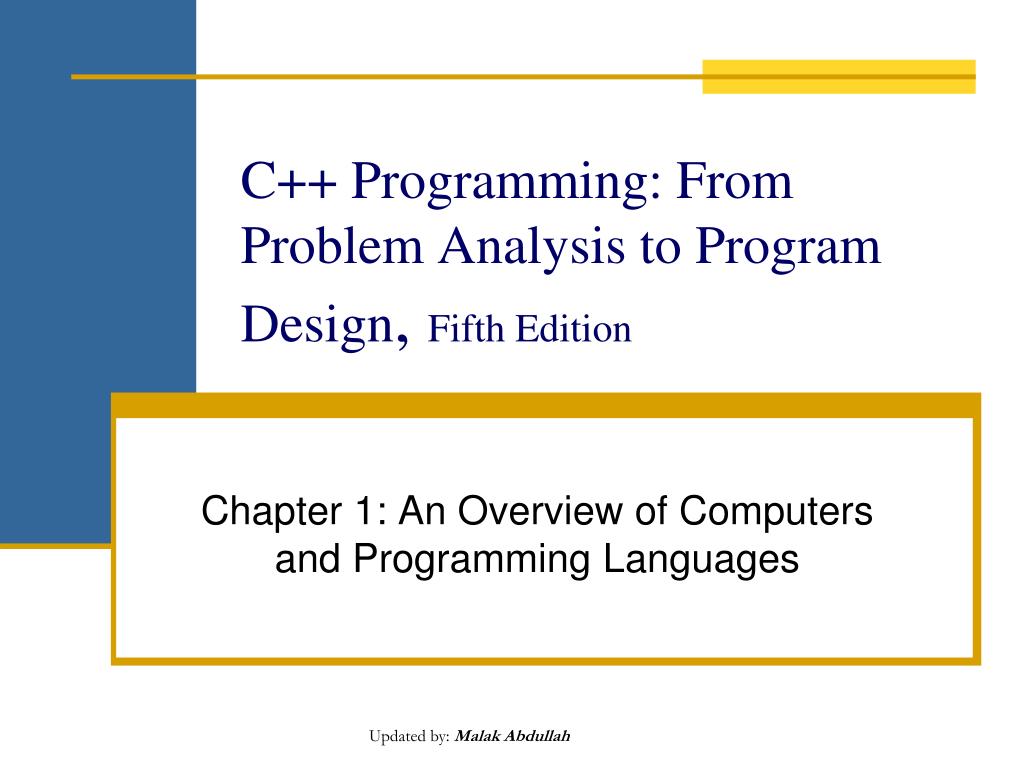 C++ Programming: From Problem Analysis to Program Design, Fifth Edition

Chapter 1: An Overview of Computers and Programming Languages

Updated by: Malak Abdullah